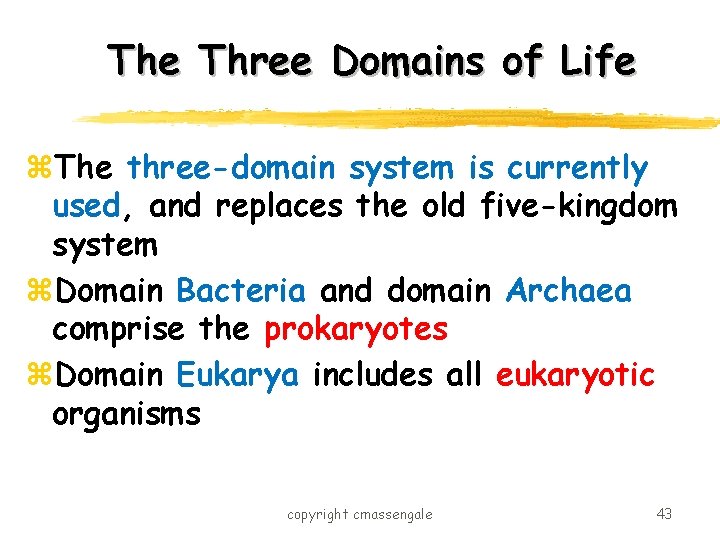 The Three Domains of Life

⌘The three-domain system is currently used, and replaces the old five-kingdom system

⌘Domain Bacteria and domain Archaea comprise the prokaryotes

⌘Domain Eukarya includes all eukaryotic organisms

copyright cmassengale

43